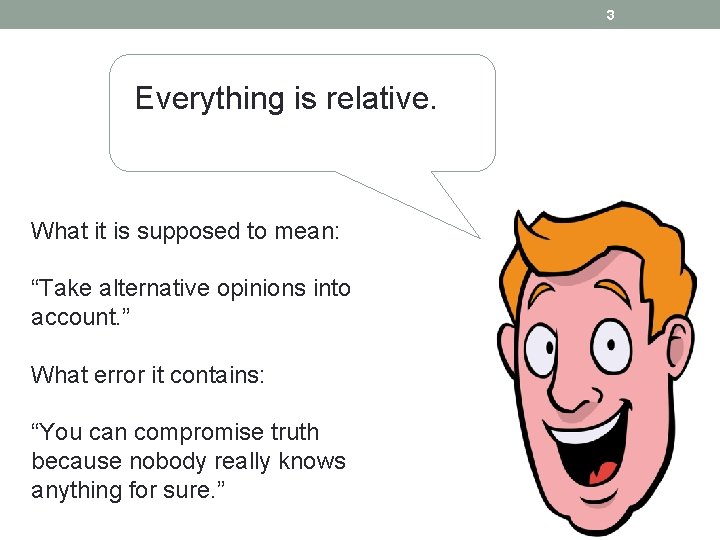 3

Everything is relative.

What it is supposed to mean:

“Take alternative opinions into account.”

What error it contains:

“You can compromise truth because nobody really knows anything for sure.”